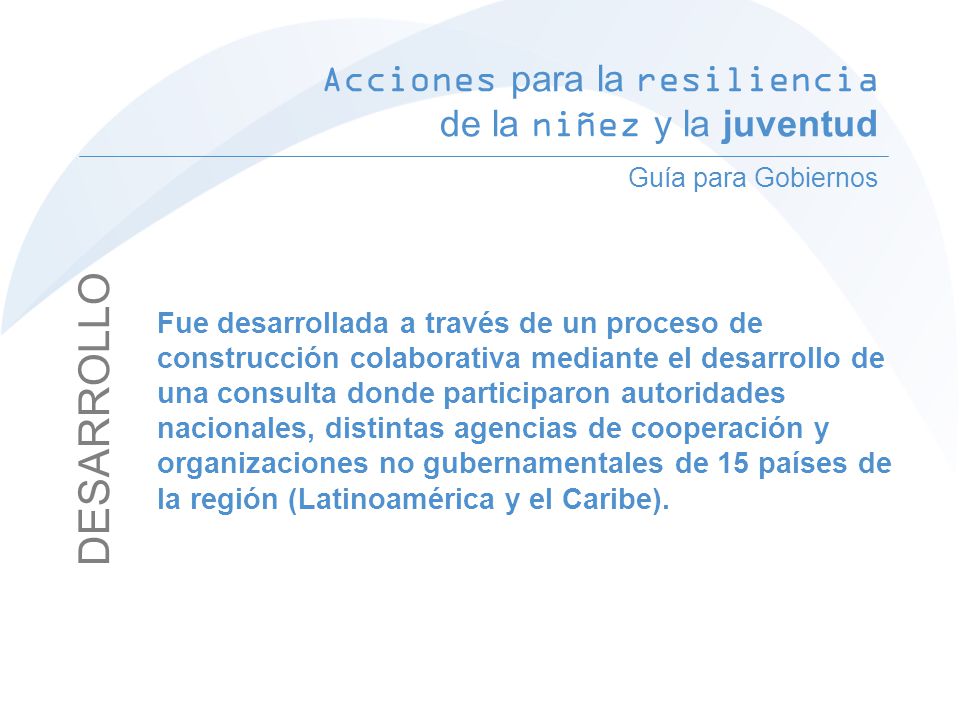 Acciones para la resiliencia
de la niñez y la juventud

Guía para Gobiernos

DESARROLLO

Fue desarrollada a través de un proceso de construcción colaborativa mediante el desarrollo de una consulta donde participaron autoridades nacionales, distintas agencias de cooperación y organizaciones no gubernamentales de 15 países de la región (Latinoamérica y el Caribe).